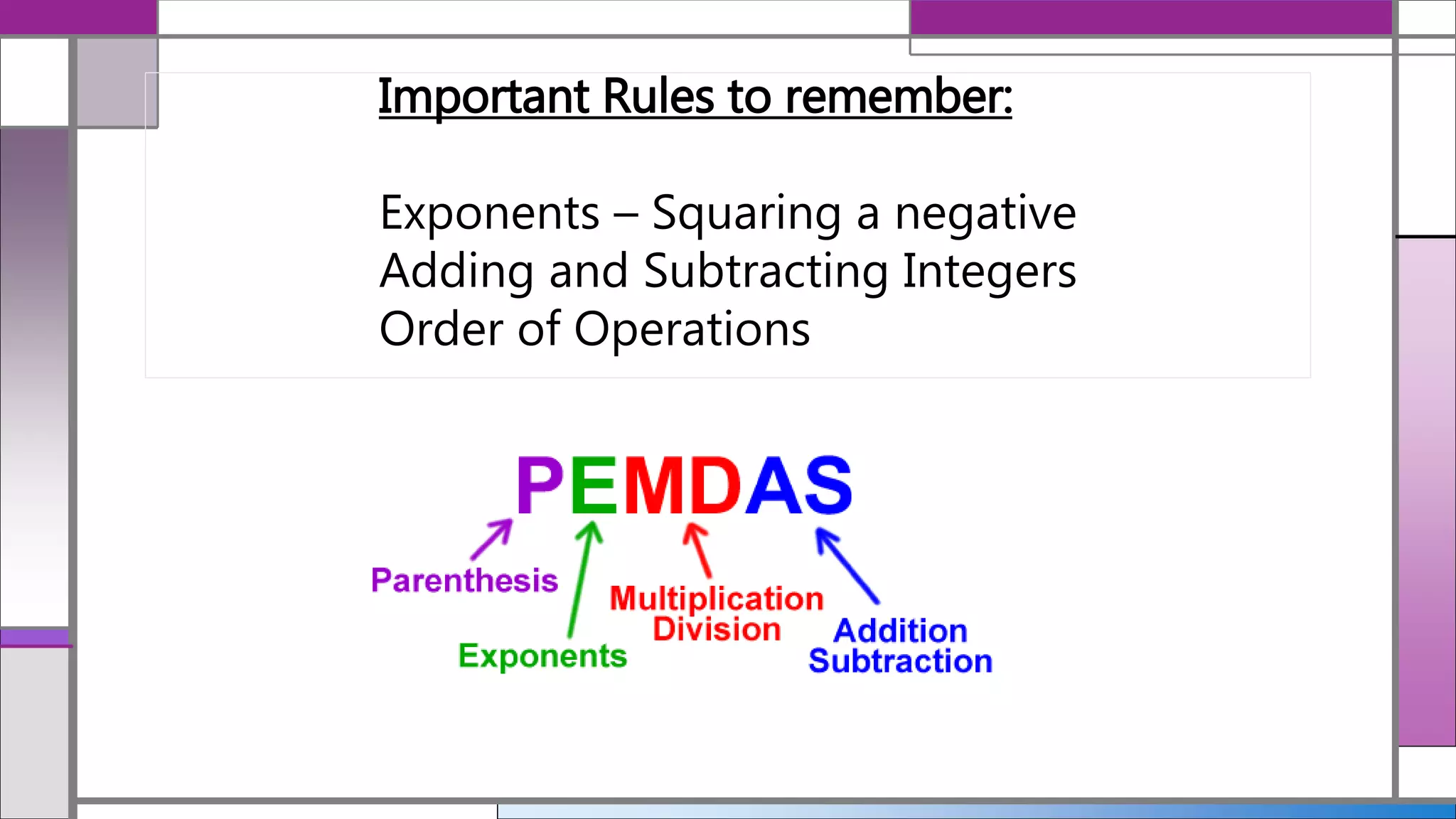 Important Rules to remember:

Exponents – Squaring a negative
Adding and Subtracting Integers
Order of Operations

PEMDAS

Parenthesis

Exponents

Multiplication
Division

Addition
Subtraction